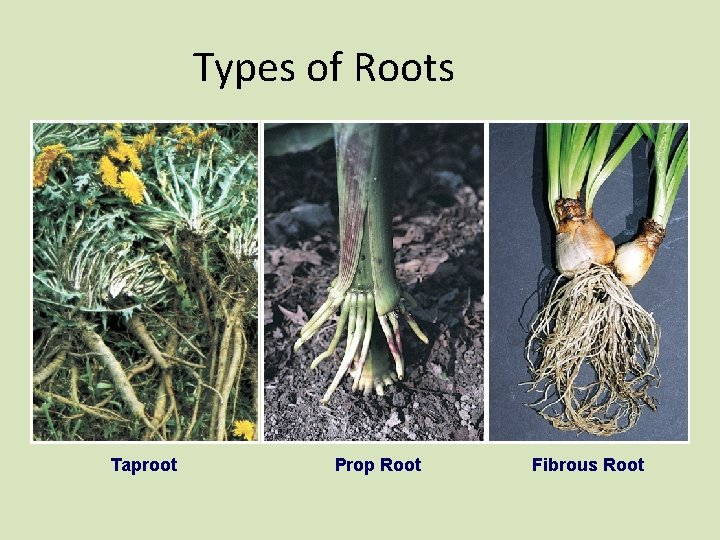 Types of Roots

Taproot

Prop Root

Fibrous Root